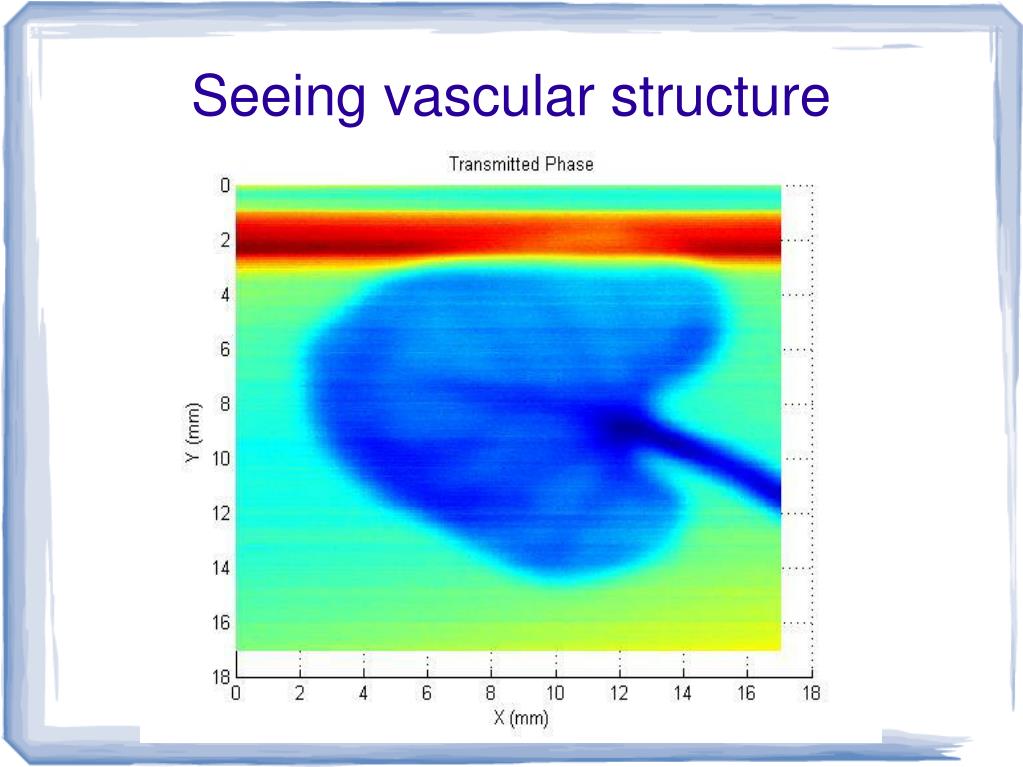 Seeing vascular structure

Transmitted Phase

0
2
4
6
8
10
12
14
16
18

Y (mm)

0 2 4 6 8 10 12 14 16 18

X (mm)